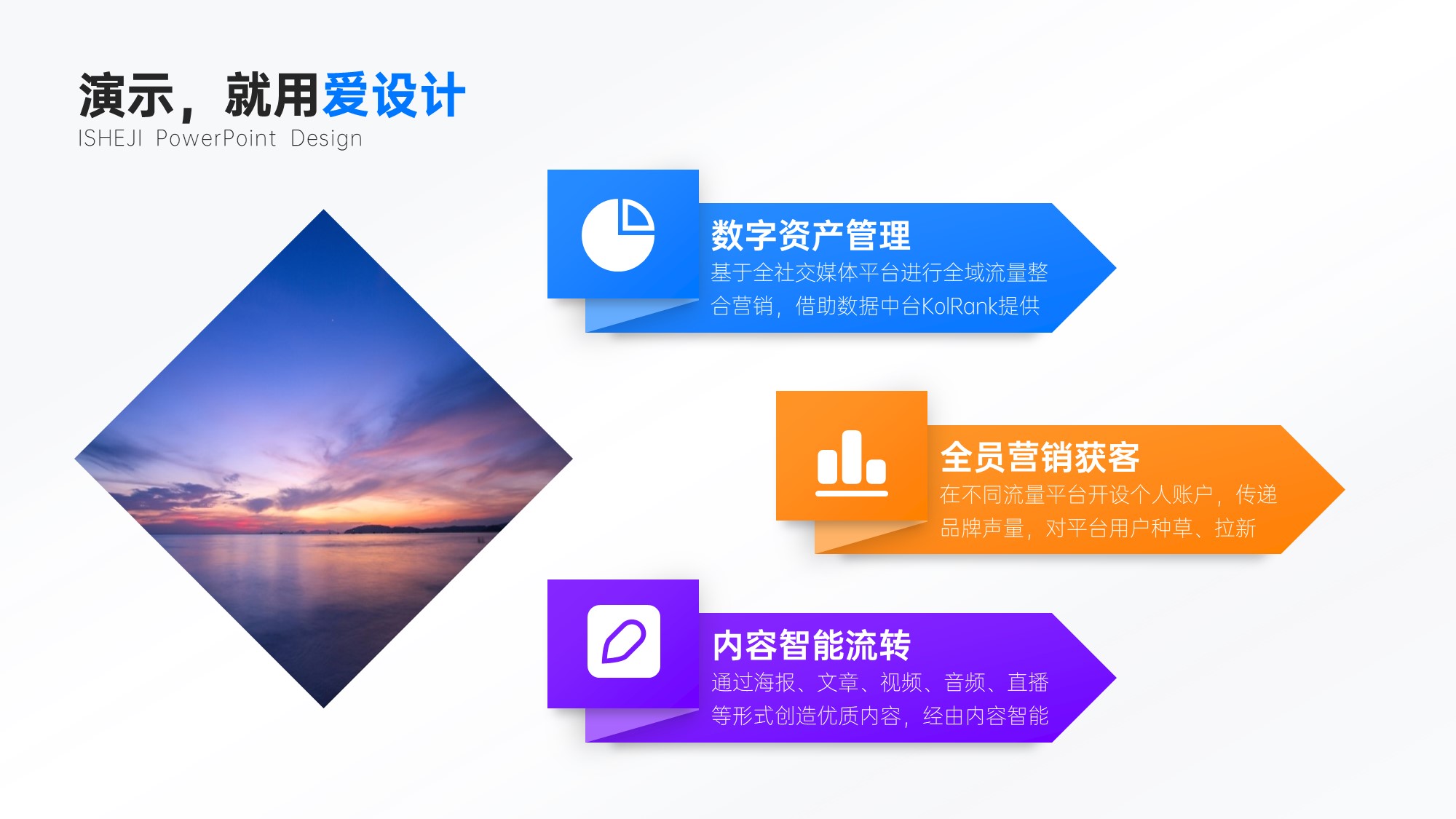 演示，就用爱设计
ISHEJI PowerPoint Design

数字资产管理
基于全社交媒体平台进行全域流量整合营销，借助数据中台KolRank提供

全员营销获客
在不同流量平台开设个人账户，传递品牌声量，对平台用户种草、拉新

内容智能流转
通过海报、文章、视频、音频、直播等形式创造优质内容，经由内容智能